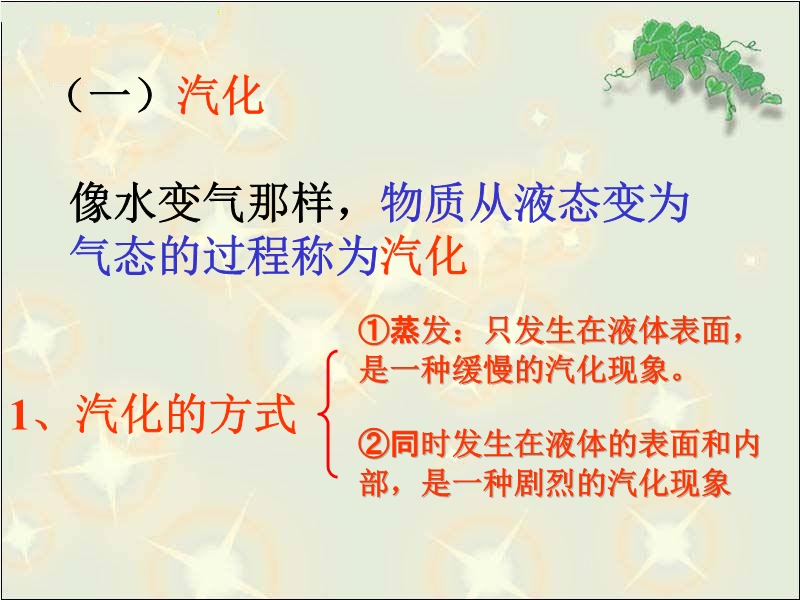 （一）汽化

像水变气那样，物质从液态变为气态的过程称为汽化

1、汽化的方式

①蒸发：只发生在液体表面，是一种缓慢的汽化现象。

②同时发生在液体的表面和内部，是一种剧烈的汽化现象